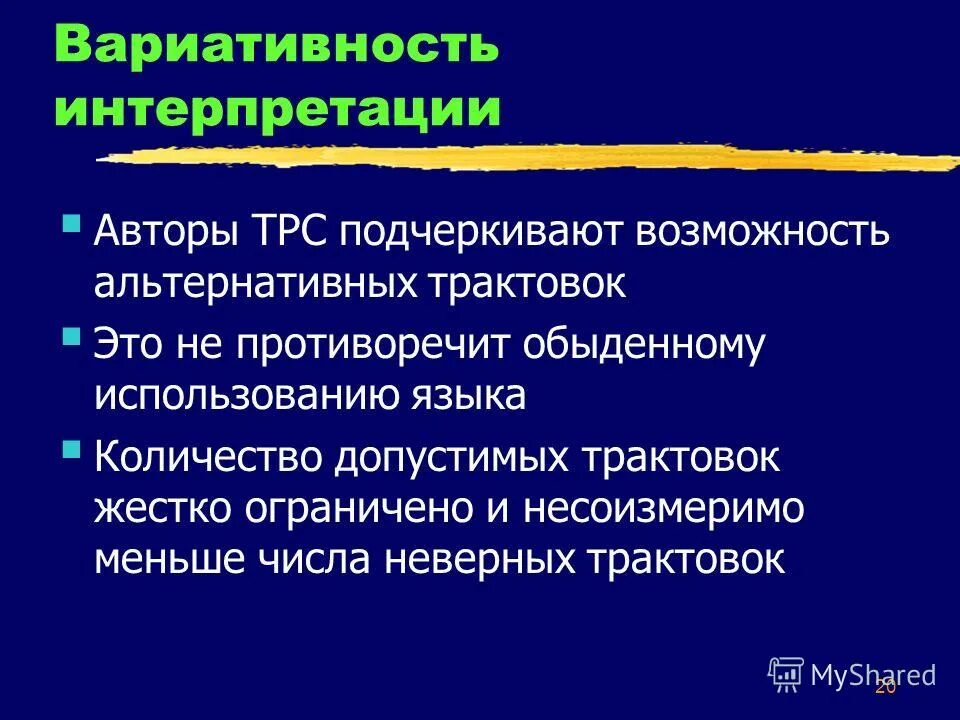 Вариативность интерпретации

Авторы ТРС подчеркивают возможность альтернативных трактовок

Это не противоречит обыденному использованию языка

Количество допустимых трактовок жестко ограничено и несоизмеримо меньше числа неверных трактовок

MyShared

20